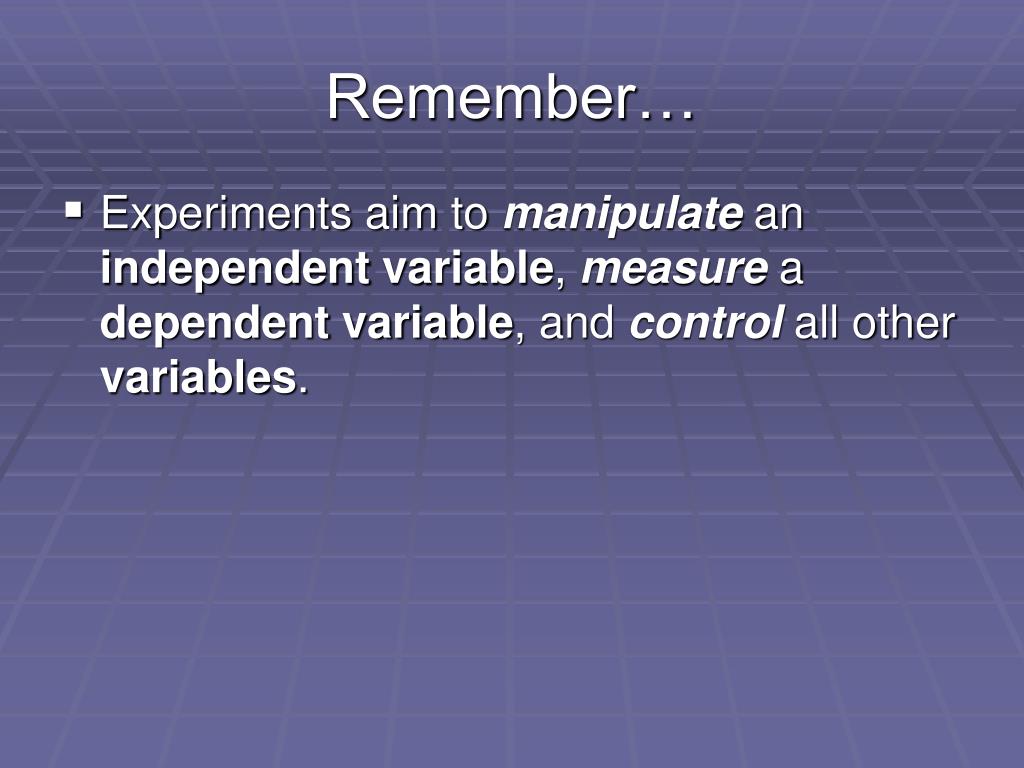 Remember…

▪ Experiments aim to manipulate an independent variable, measure a dependent variable, and control all other variables.